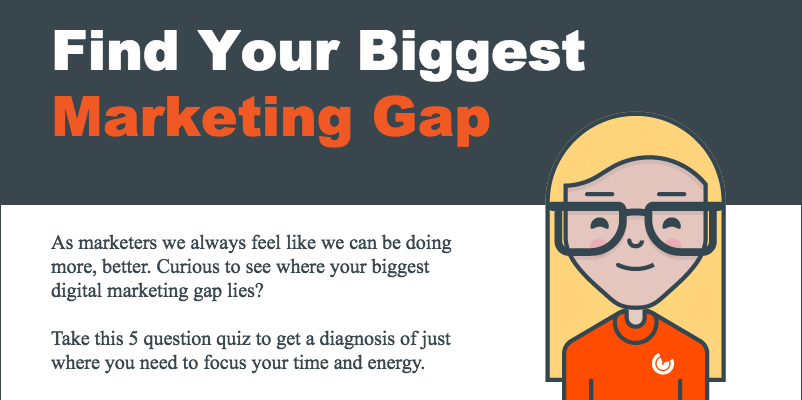 Find Your Biggest
Marketing Gap

As marketers we always feel like we can be doing more, better. Curious to see where your biggest digital marketing gap lies?

Take this 5 question quiz to get a diagnosis of just where you need to focus your time and energy.